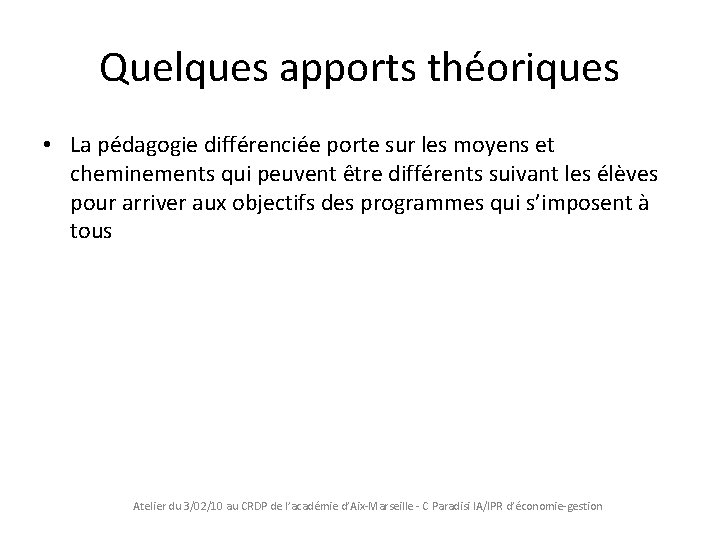 Quelques apports théoriques

• La pédagogie différenciée porte sur les moyens et cheminements qui peuvent être différents suivant les élèves pour arriver aux objectifs des programmes qui s'imposent à tous

Atelier du 3/02/10 au CRDP de l'académie d'Aix-Marseille - C Paradisi IA/IPR d'économie-gestion